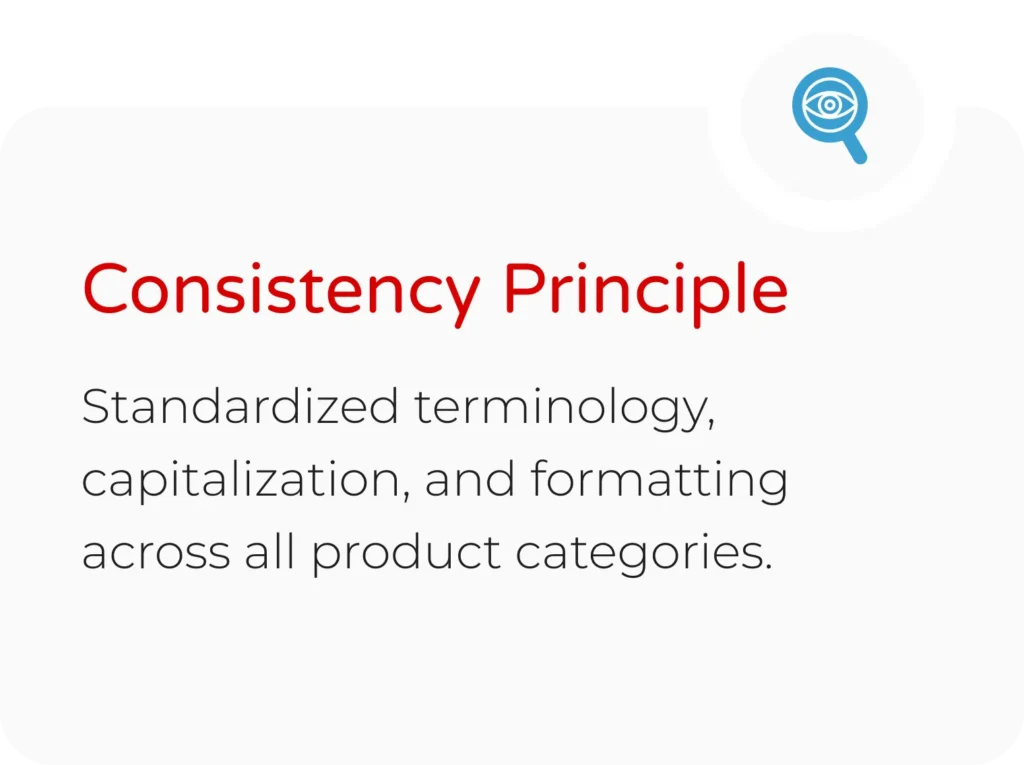 Consistency Principle

Standardized terminology, capitalization, and formatting across all product categories.